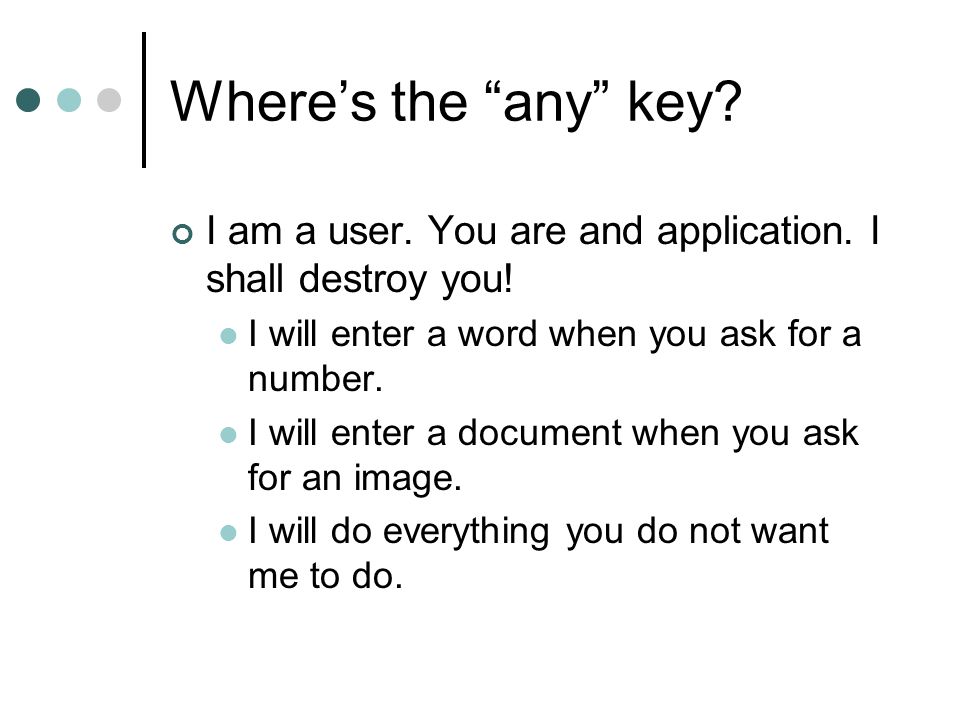 Where’s the “any” key?

I am a user. You are and application. I shall destroy you!

I will enter a word when you ask for a number.

I will enter a document when you ask for an image.

I will do everything you do not want me to do.